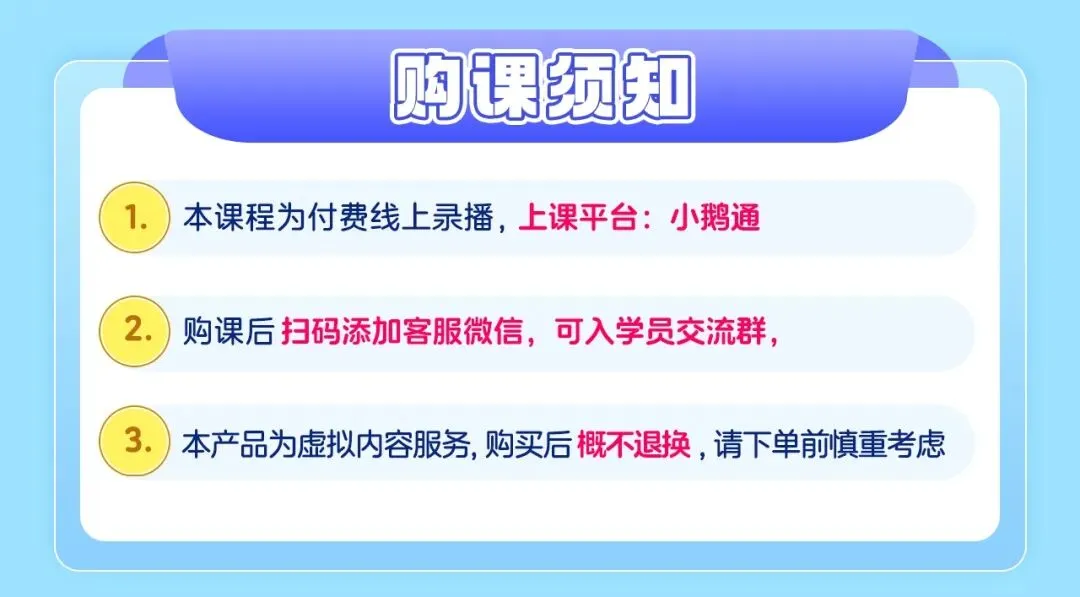 购课须知

1. 本课程为付费线上录播，上课平台：小鹅通

2. 购课后 扫码添加客服微信，可入学员交流群，

3. 本产品为虚拟内容服务, 购买后 概不退换 , 请下单前慎重考虑